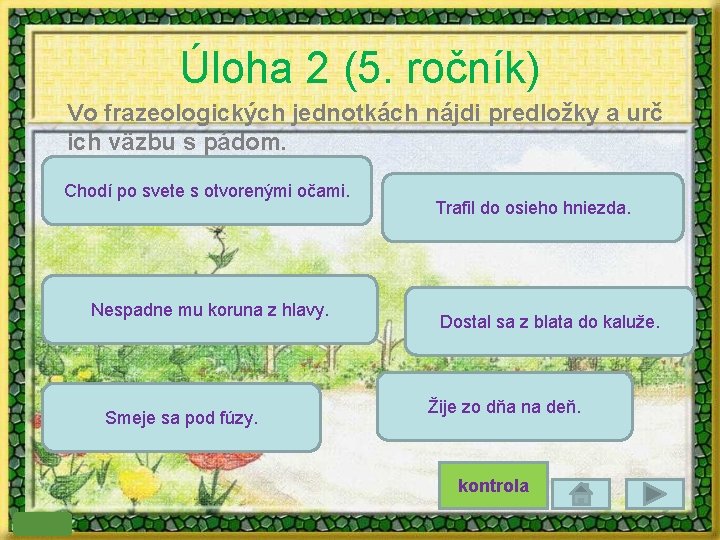 Úloha 2 (5. ročník)

Vo frazeologických jednotkách nájdi predložky a urč ich väzbu s pádom.

Chodí po svete s otvorenými očami.

Trafil do osieho hniezda.

Nespadne mu koruna z hlavy.

Dostal sa z blata do kaluže.

Smeje sa pod fúzy.

Žije zo dňa na deň.

kontrola